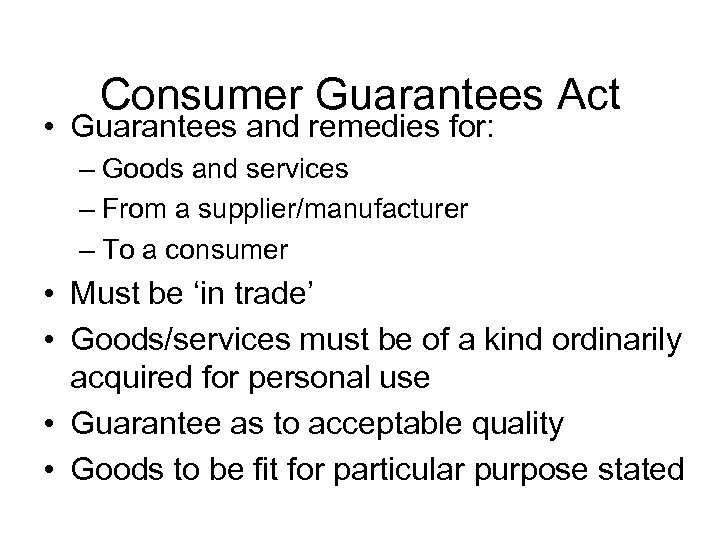 Consumer Guarantees Act

• Guarantees and remedies for:
– Goods and services
– From a supplier/manufacturer
– To a consumer
• Must be ‘in trade’
• Goods/services must be of a kind ordinarily acquired for personal use
• Guarantee as to acceptable quality
• Goods to be fit for particular purpose stated